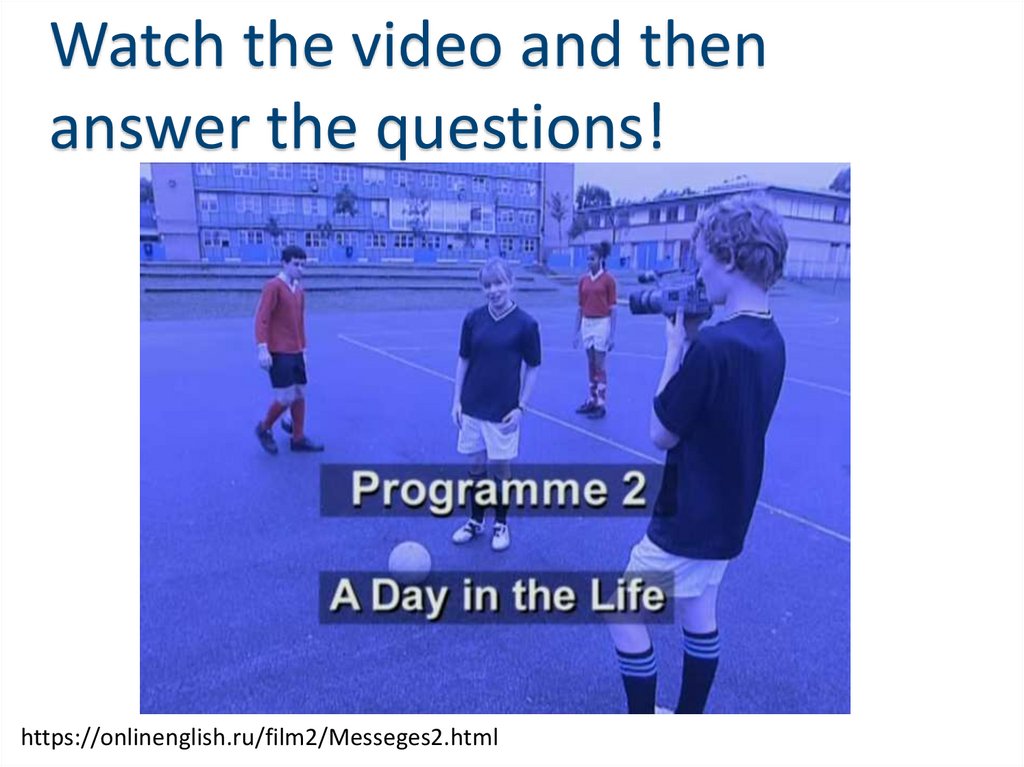 Watch the video and then answer the questions!

Programme 2

A Day in the Life

https://onlinenglish.ru/film2/Messeges2.html